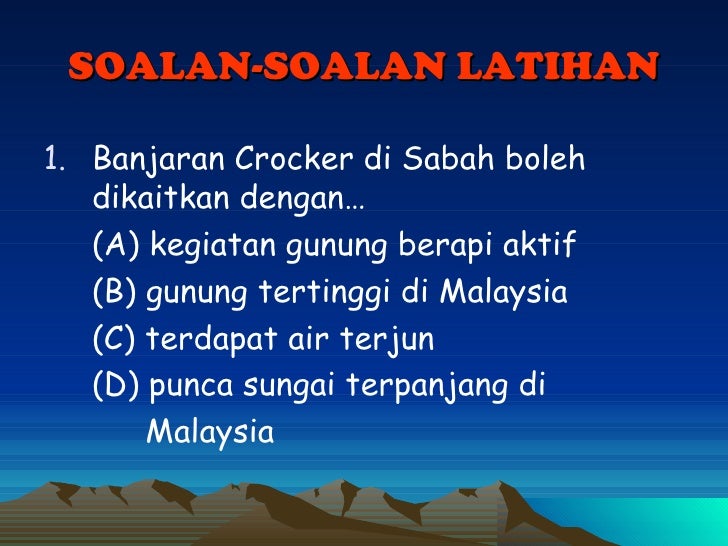 SOALAN-SOALAN LATIHAN

1. Banjaran Crocker di Sabah boleh dikaitkan dengan…

(A) kegiatan gunung berapi aktif

(B) gunung tertinggi di Malaysia

(C) terdapat air terjun

(D) punca sungai terpanjang di Malaysia